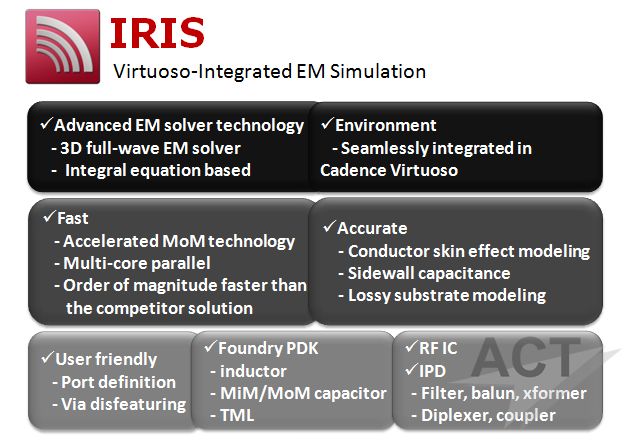 IRIS
Virtuoso-Integrated EM Simulation

✓Advanced EM solver technology
- 3D full-wave EM solver
- Integral equation based

✓Environment
- Seamlessly integrated in Cadence Virtuoso

✓Fast
- Accelerated MoM technology
- Multi-core parallel
- Order of magnitude faster than the competitor solution

✓Accurate
- Conductor skin effect modeling
- Sidewall capacitance
- Lossy substrate modeling

✓User friendly
- Port definition
- Via disfeaturing

✓Foundry PDK
- inductor
- MiM/MoM capacitor
- TML

✓RF IC
✓IPD
- Filter, balun, xformer
- Diplexer, coupler

ACT